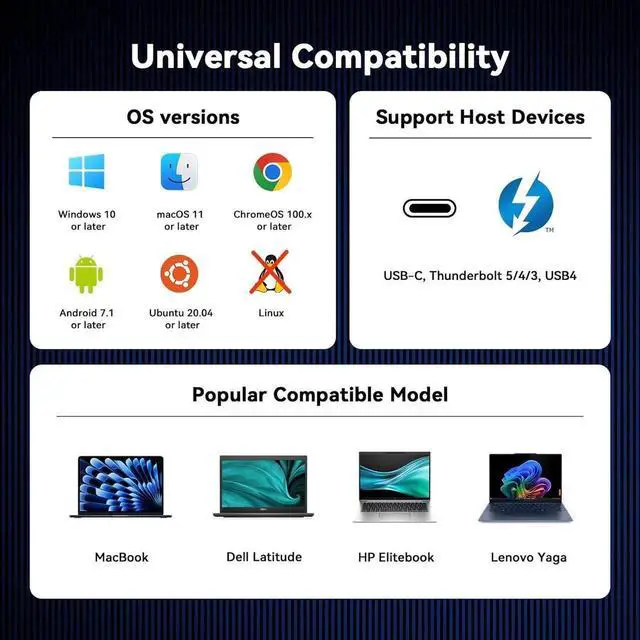 Universal Compatibility

OS versions

Windows 10 or later

macOS 11 or later

ChromeOS 100.x or later

Android 7.1 or later

Ubuntu 20.04 or later

Linux

Support Host Devices

TM

USB-C, Thunderbolt 5/4/3, USB4

Popular Compatible Model

MacBook

Dell Latitude

HP Elitebook

Lenovo Yaga